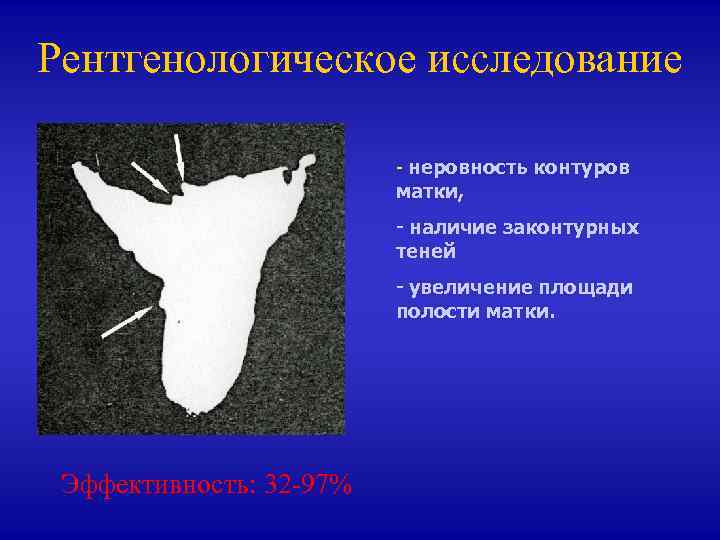 Рентгенологическое исследование

- неровность контуров матки,

- наличие законтурных теней

- увеличение площади полости матки.

Эффективность: 32-97%